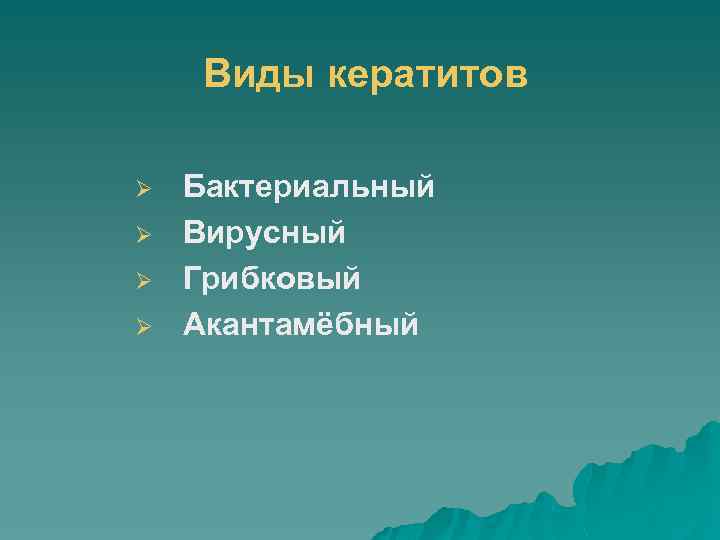 Виды кератитов

➢ Бактериальный
➢ Вирусный
➢ Грибковый
➢ Акантамёбный